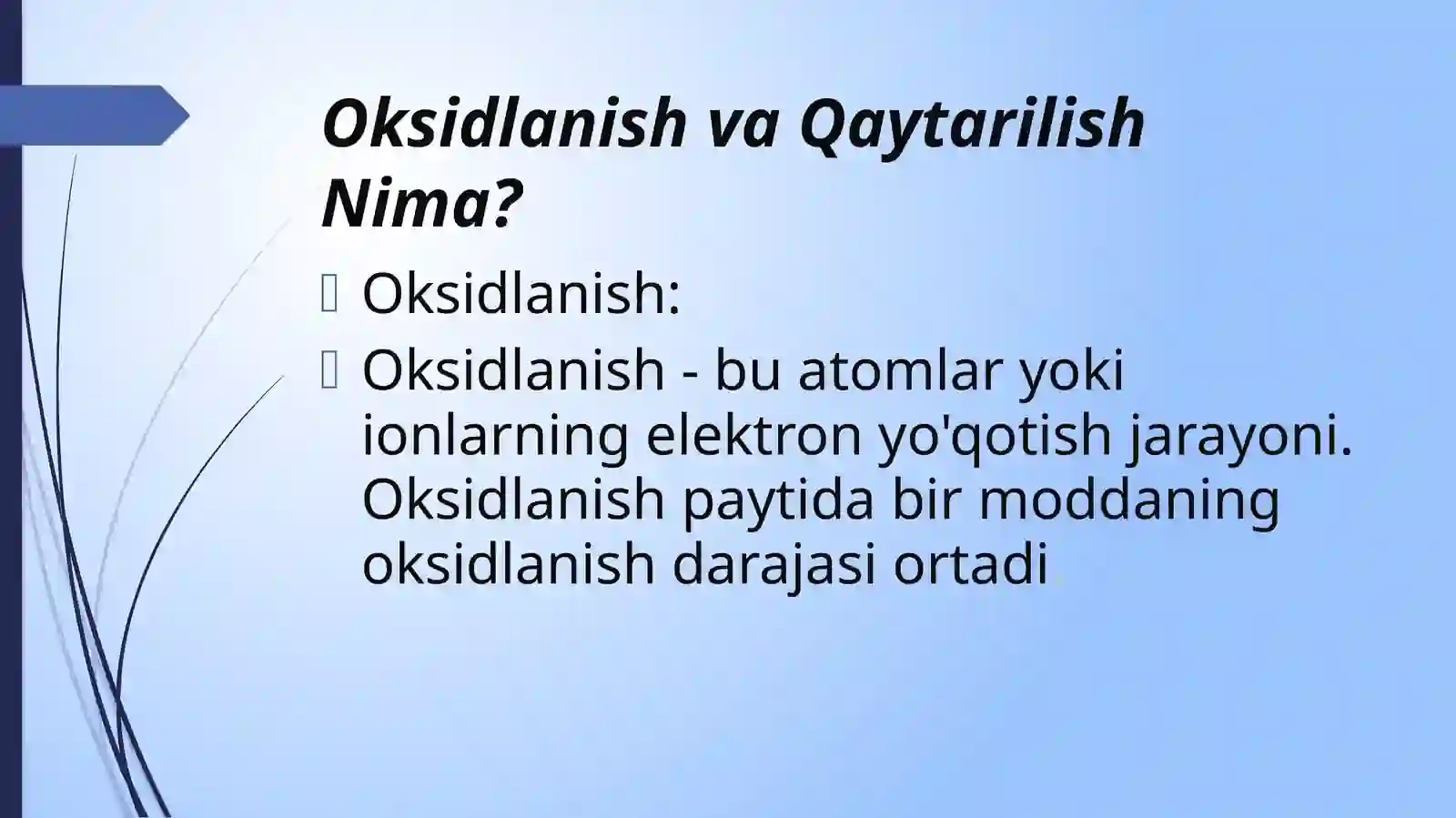 Oksidlanish va Qaytarilish Nima?

Oksidlanish:

Oksidlanish - bu atomlar yoki ionlarning elektron yo'qotish jarayoni. Oksidlanish paytida bir moddaning oksidlanish darajasi ortadi